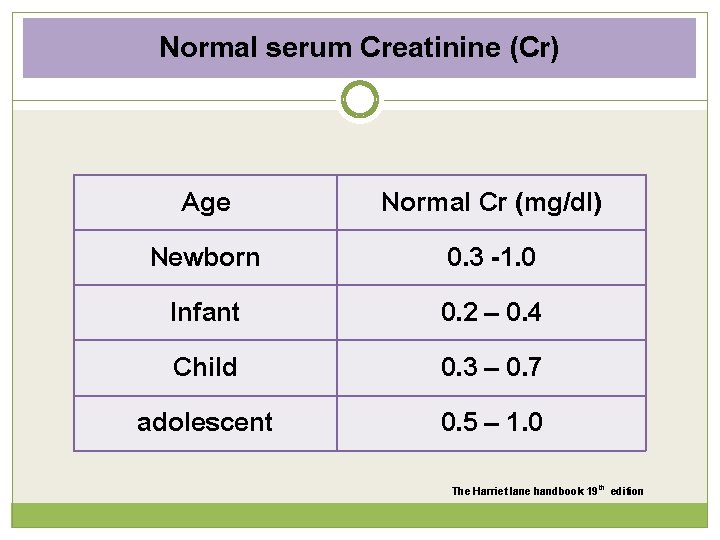 Normal serum Creatinine (Cr)

| Age | Normal Cr (mg/dl) |
|---|---|
| Newborn | 0.3 -1.0 |
| Infant | 0.2 – 0.4 |
| Child | 0.3 – 0.7 |
| adolescent | 0.5 – 1.0 |

The Harriet lane handbook 19$^{th}$ edition